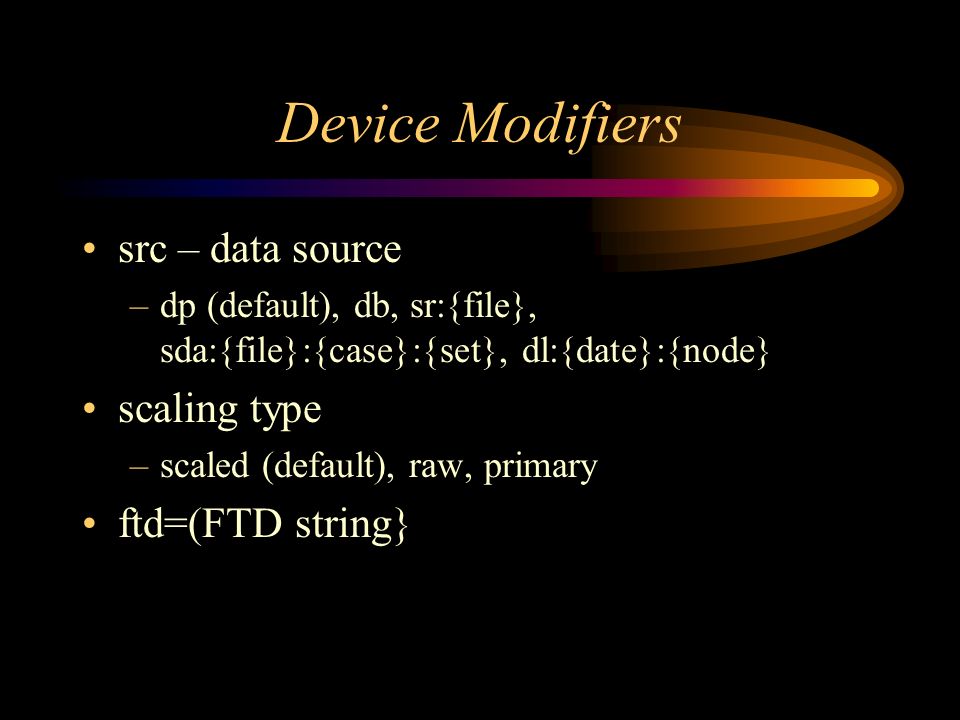 Device Modifiers

• src – data source
  – dp (default), db, sr:{file}, sda:{file}:{case}:{set}, dl:{date}:{node}
• scaling type
  – scaled (default), raw, primary
• ftd=(FTD string}